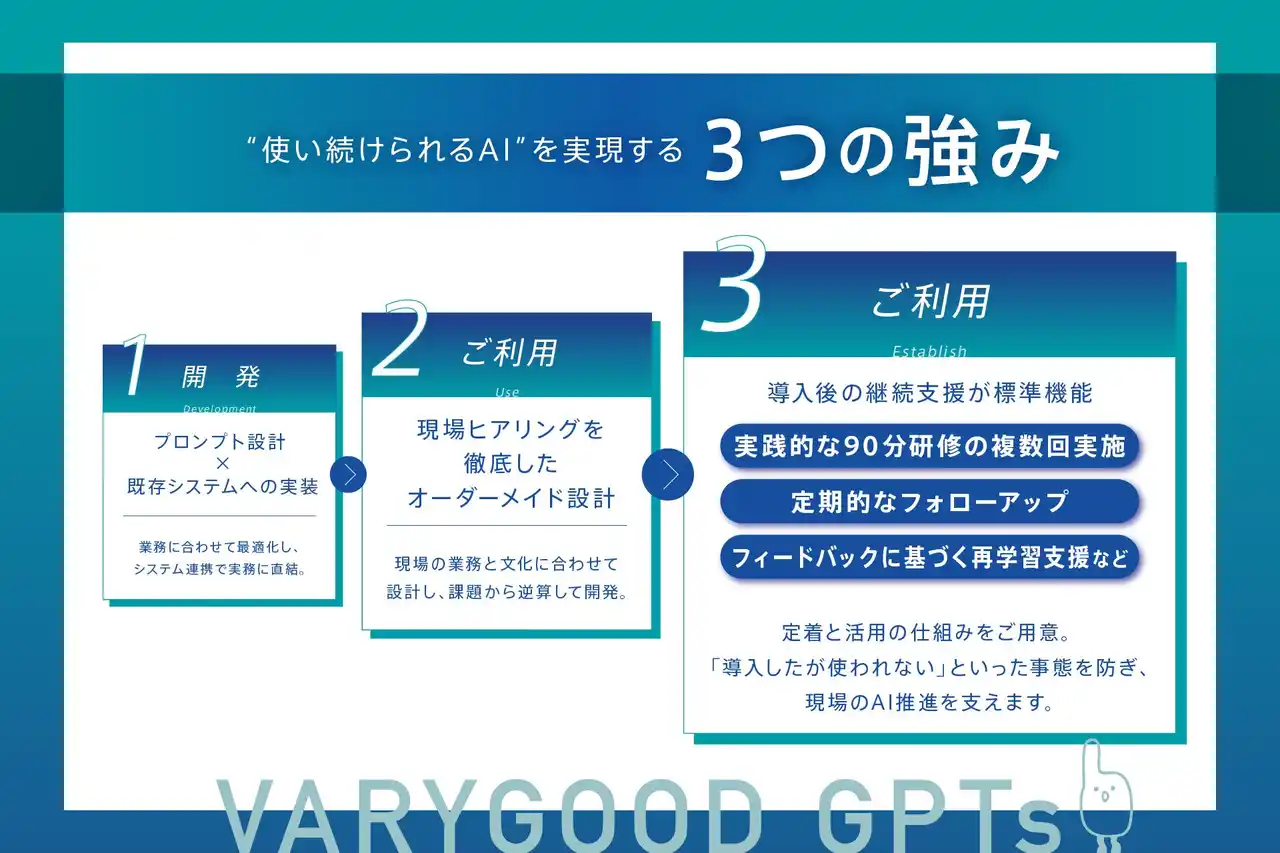 “使い続けられるAI”を実現する 3つの強み

1 開 発
Development
プロンプト設計
×
既存システムへの実装

業務に合わせて最適化し、システム連携で実務に直結。

2 ご利用
Use
現場ヒアリングを徹底したオーダーメイド設計

現場の業務と文化に合わせて設計し、課題から逆算して開発。

3 ご利用
Establish
導入後の継続支援が標準機能
実践的な90分研修の複数回実施
定期的なフォローアップ
フィードバックに基づく再学習支援など

定着と活用の仕組みをご用意。
「導入したが使われない」といった事態を防ぎ、
現場のAI推進を支えます。

VARYGOOD GPTs